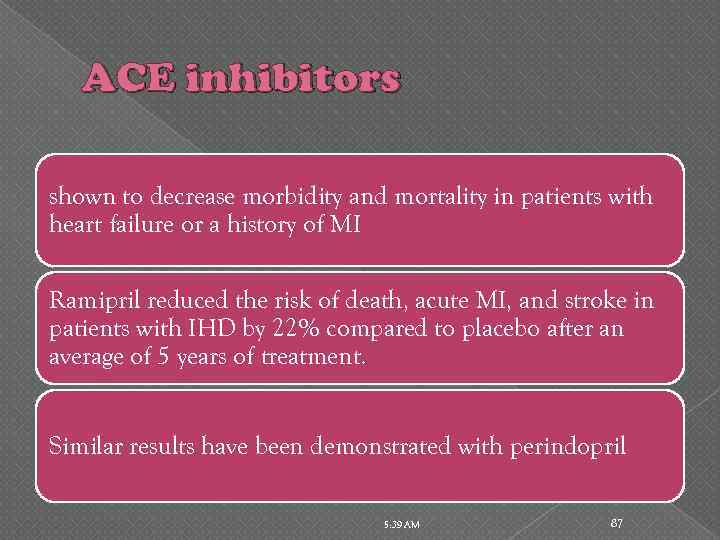 ACE inhibitors

shown to decrease morbidity and mortality in patients with heart failure or a history of MI

Ramipril reduced the risk of death, acute MI, and stroke in patients with IHD by 22% compared to placebo after an average of 5 years of treatment.

Similar results have been demonstrated with perindopril

5:39 AM

87